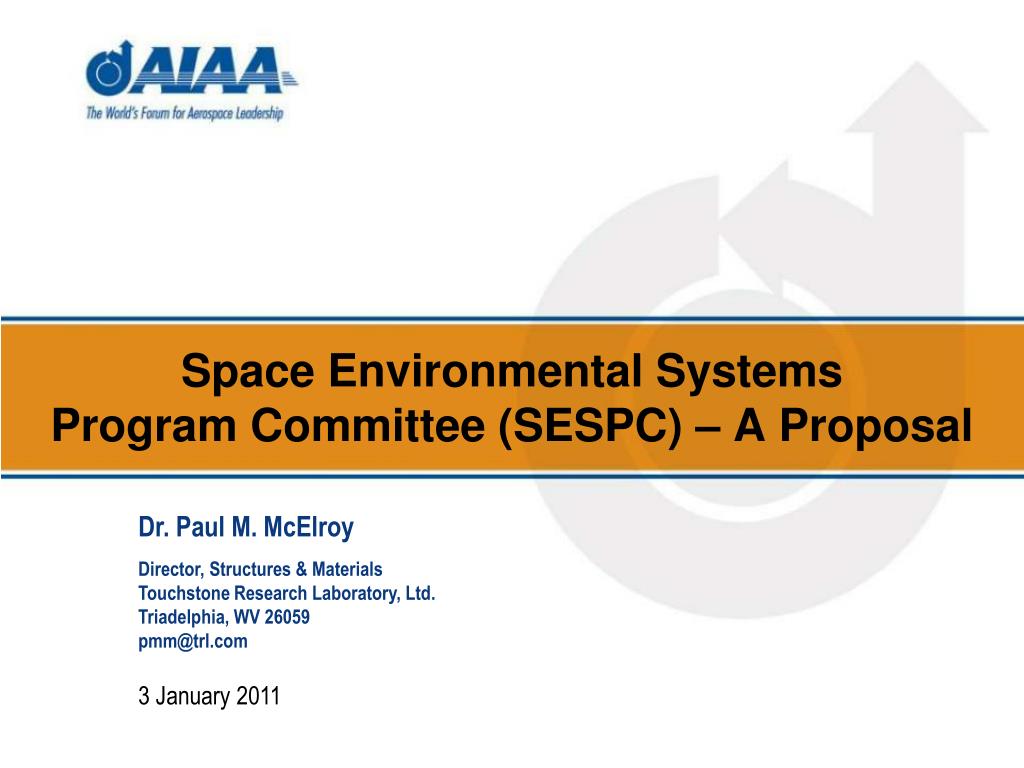 AIAA
The World's Forum for Aerospace Leadership

Space Environmental Systems
Program Committee (SESPC) – A Proposal

Dr. Paul M. McElroy

Director, Structures & Materials
Touchstone Research Laboratory, Ltd.
Triadelphia, WV 26059
pmm@trl.com

3 January 2011